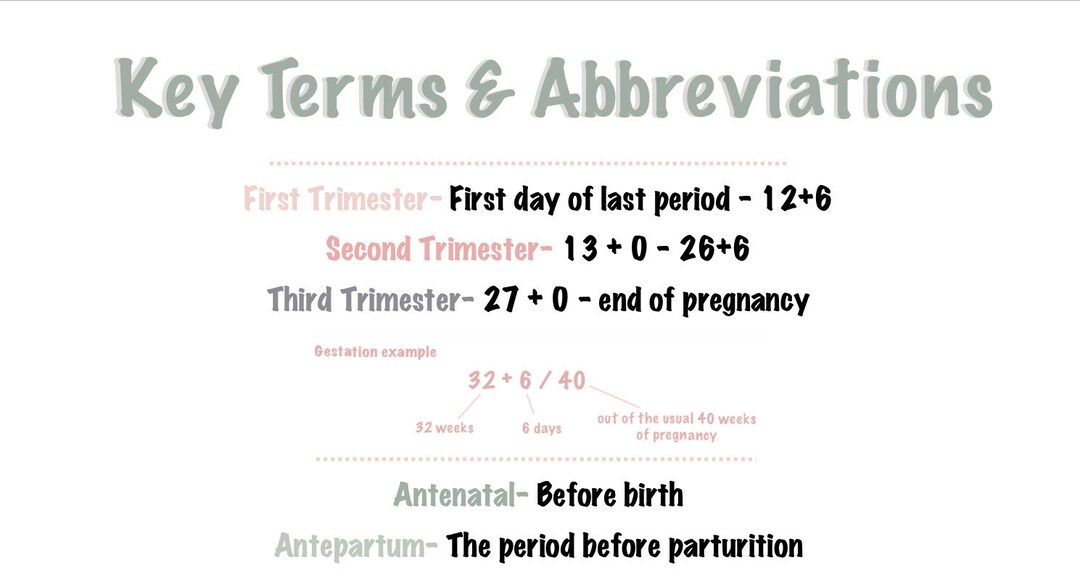 Key Terms & Abbreviations

First Trimester- First day of last period - 12+6

Second Trimester- 13 + 0 - 26+6

Third Trimester- 27 + 0 - end of pregnancy

Gestation example

32 + 6 / 40

32 weeks

6 days

out of the usual 40 weeks of pregnancy

Antenatal- Before birth

Antepartum- The period before parturition